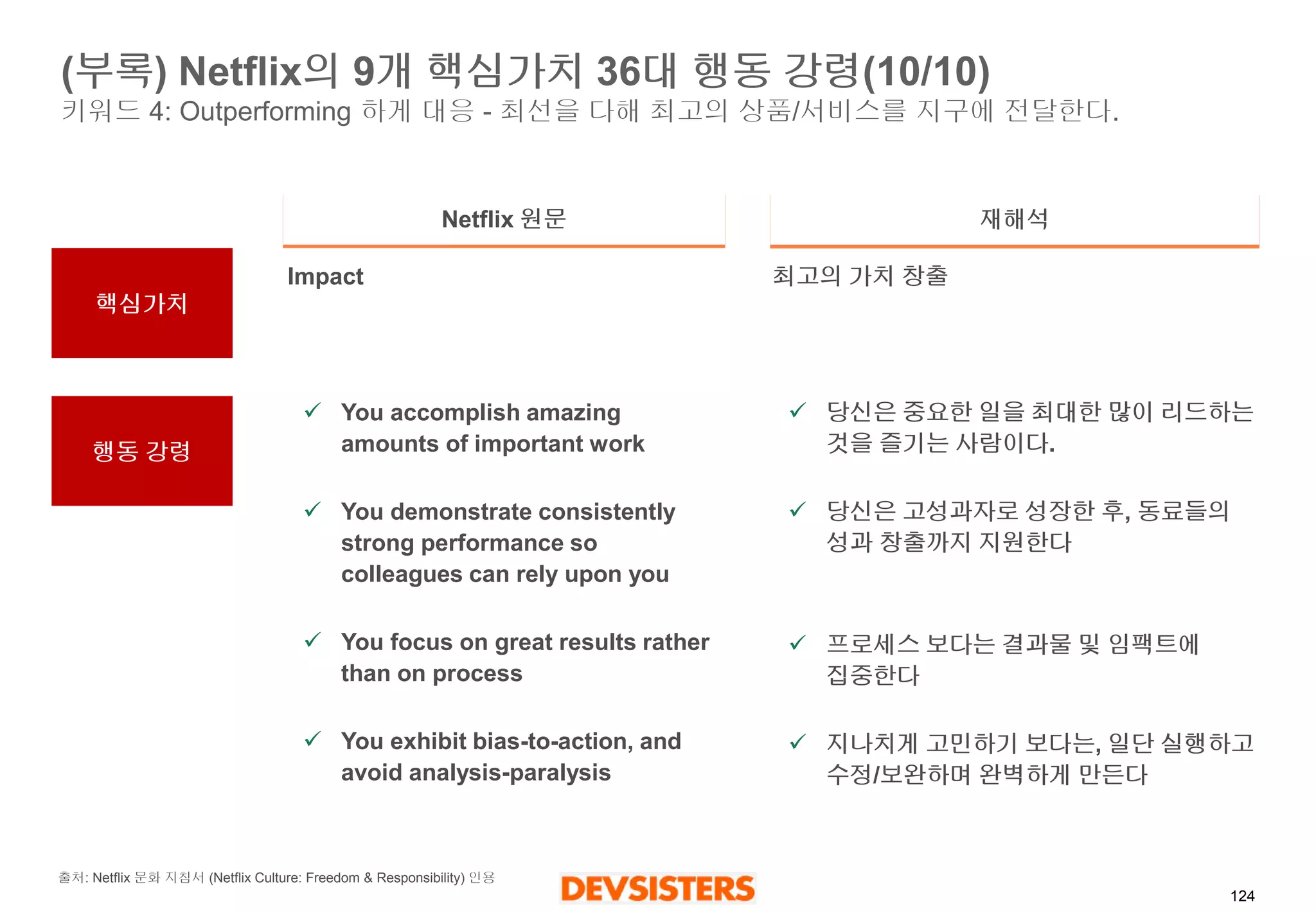 (부록) Netflix의 9개 핵심가치 36대 행동 강령(10/10)
키워드 4: Outperforming 하게 대응 - 최선을 다해 최고의 상품/서비스를 지구에 전달한다.

| | Netflix 원문 | 재해석 |
|---|---|---|
| 핵심가치 | Impact | 최고의 가치 창출 |
| 행동 강령 | ✓ You accomplish amazing amounts of important work | ✓ 당신은 중요한 일을 최대한 많이 리드하는 것을 즐기는 사람이다. |
| | ✓ You demonstrate consistently strong performance so colleagues can rely upon you | ✓ 당신은 고성과자로 성장한 후, 동료들의 성과 창출까지 지원한다 |
| | ✓ You focus on great results rather than on process | ✓ 프로세스 보다는 결과물 및 임팩트에 집중한다 |
| | ✓ You exhibit bias-to-action, and avoid analysis-paralysis | ✓ 지나치게 고민하기 보다는, 일단 실행하고 수정/보완하며 완벽하게 만든다 |

출처: Netflix 문화 지침서 (Netflix Culture: Freedom & Responsibility) 인용

DEVSISTERS

124